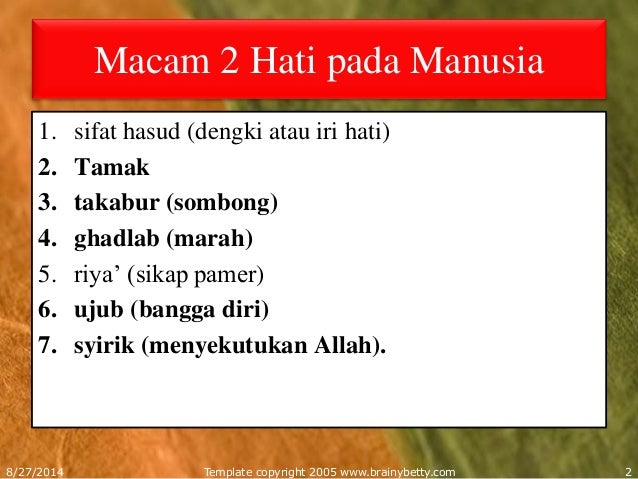 Macam 2 Hati pada Manusia

1. sifat hasud (dengki atau iri hati)
2. Tamak
3. takabur (sombong)
4. ghadlab (marah)
5. riya’ (sikap pamer)
6. ujub (bangga diri)
7. syirik (menyekutukan Allah).

8/27/2014 Template copyright 2005 www.brainybetty.com 2